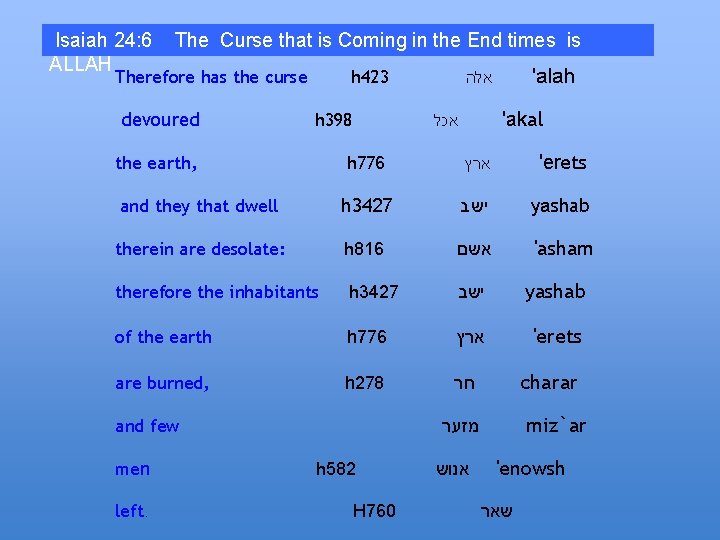 Isaiah 24:6 The Curse that is Coming in the End times is ALLAH

| | | | |
|---|---|---|---|
| Therefore has the curse | h423 | אלה | 'alah |
| devoured | h398 | אכל | 'akal |
| the earth, | h776 | ארץ | 'erets |
| and they that dwell | h3427 | ישב | yashab |
| therein are desolate: | h816 | אשם | 'asham |
| therefore the inhabitants | h3427 | ישב | yashab |
| of the earth | h776 | ארץ | 'erets |
| are burned, | h278 | חר | charar |
| and few | | מזער | miz`ar |
| men | h582 | אנוש | 'enowsh |
| left. | H760 | שאר | |